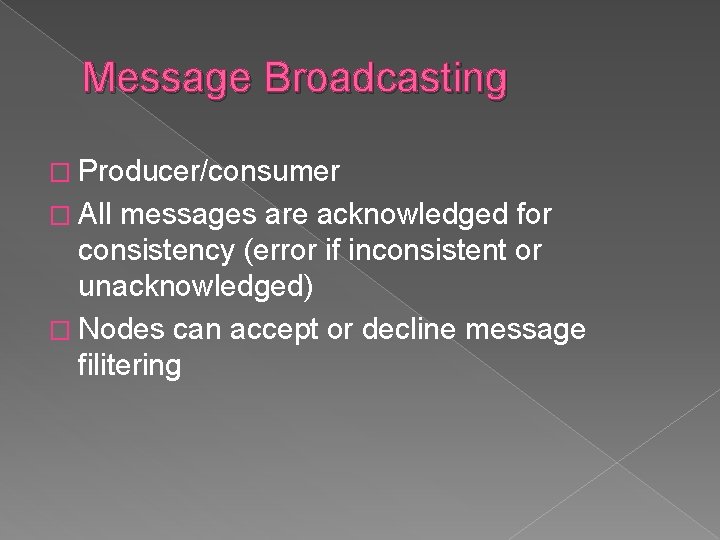 Message Broadcasting

□ Producer/consumer
□ All messages are acknowledged for consistency (error if inconsistent or unacknowledged)
□ Nodes can accept or decline message filitering